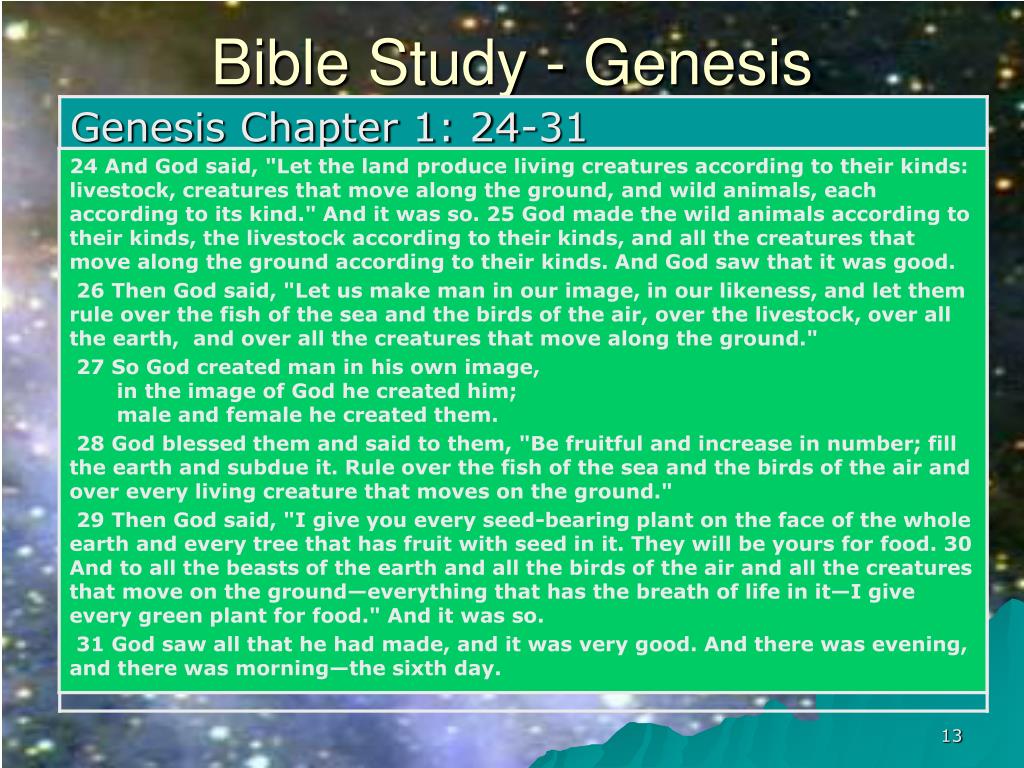 Bible Study - Genesis

Genesis Chapter 1: 24-31

24 And God said, "Let the land produce living creatures according to their kinds: livestock, creatures that move along the ground, and wild animals, each according to its kind." And it was so. 25 God made the wild animals according to their kinds, the livestock according to their kinds, and all the creatures that move along the ground according to their kinds. And God saw that it was good.

26 Then God said, "Let us make man in our image, in our likeness, and let them rule over the fish of the sea and the birds of the air, over the livestock, over all the earth, and over all the creatures that move along the ground."

27 So God created man in his own image,
in the image of God he created him;
male and female he created them.

28 God blessed them and said to them, "Be fruitful and increase in number; fill the earth and subdue it. Rule over the fish of the sea and the birds of the air and over every living creature that moves on the ground."

29 Then God said, "I give you every seed-bearing plant on the face of the whole earth and every tree that has fruit with seed in it. They will be yours for food. 30 And to all the beasts of the earth and all the birds of the air and all the creatures that move on the ground—everything that has the breath of life in it—I give every green plant for food." And it was so.

31 God saw all that he had made, and it was very good. And there was evening, and there was morning—the sixth day.

13